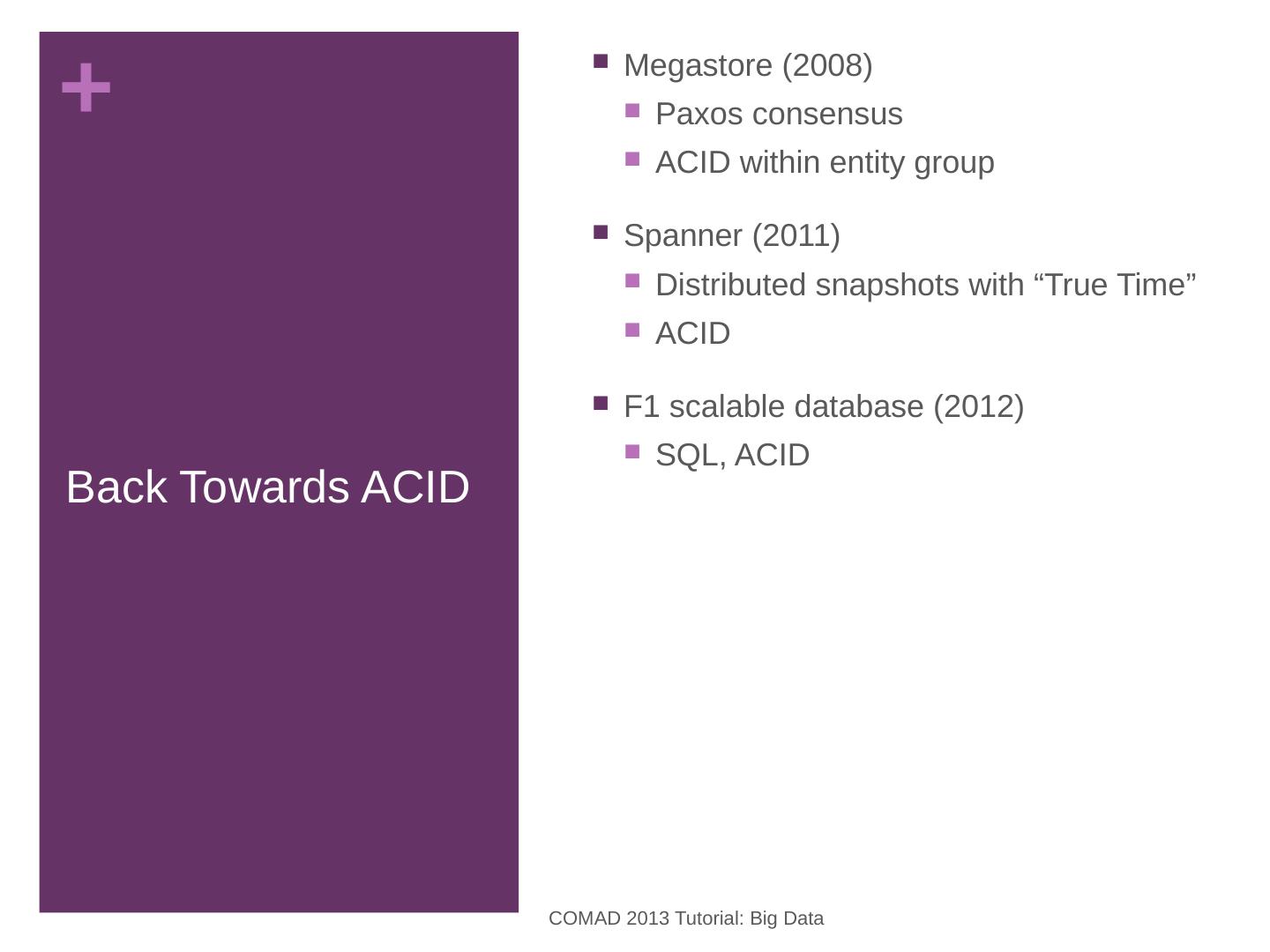 +

Back Towards ACID

- Megastore (2008)
  - Paxos consensus
  - ACID within entity group

- Spanner (2011)
  - Distributed snapshots with “True Time”
  - ACID

- F1 scalable database (2012)
  - SQL, ACID

COMAD 2013 Tutorial: Big Data